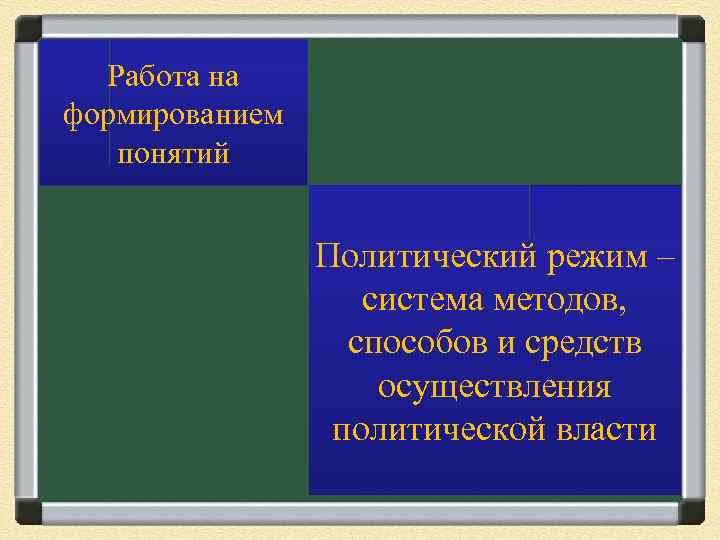 Работа на формированием понятий

Политический режим – система методов, способов и средств осуществления политической власти